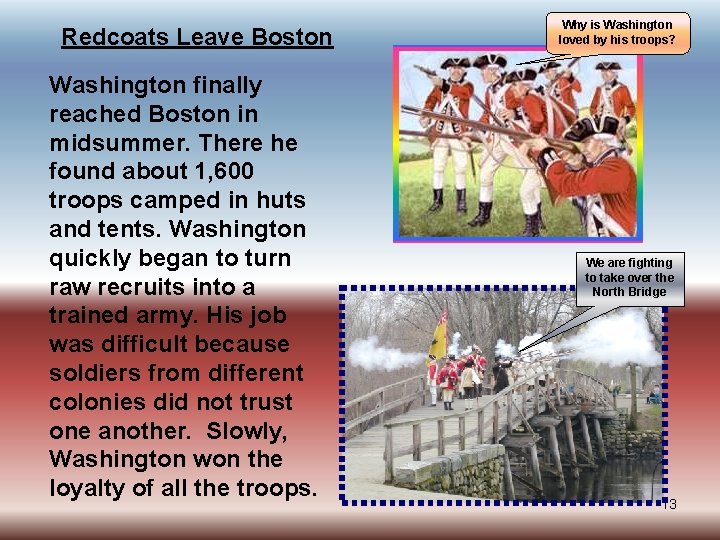 Redcoats Leave Boston

Washington finally reached Boston in midsummer. There he found about 1,600 troops camped in huts and tents. Washington quickly began to turn raw recruits into a trained army. His job was difficult because soldiers from different colonies did not trust one another. Slowly, Washington won the loyalty of all the troops.

Why is Washington loved by his troops?

We are fighting to take over the North Bridge

13